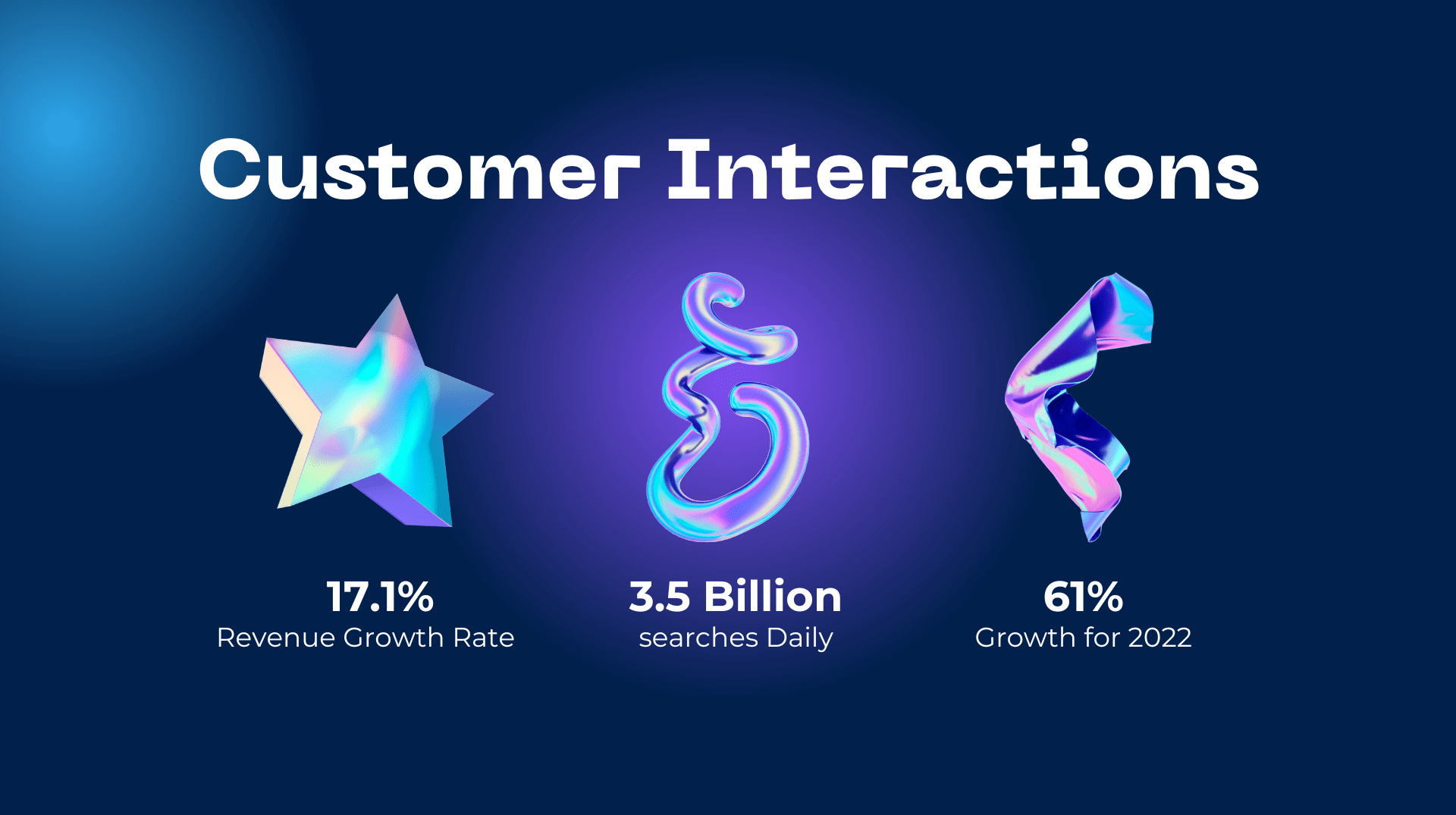 Customer Interactions

17.1%
Revenue Growth Rate

3.5 Billion
searches Daily

61%
Growth for 2022